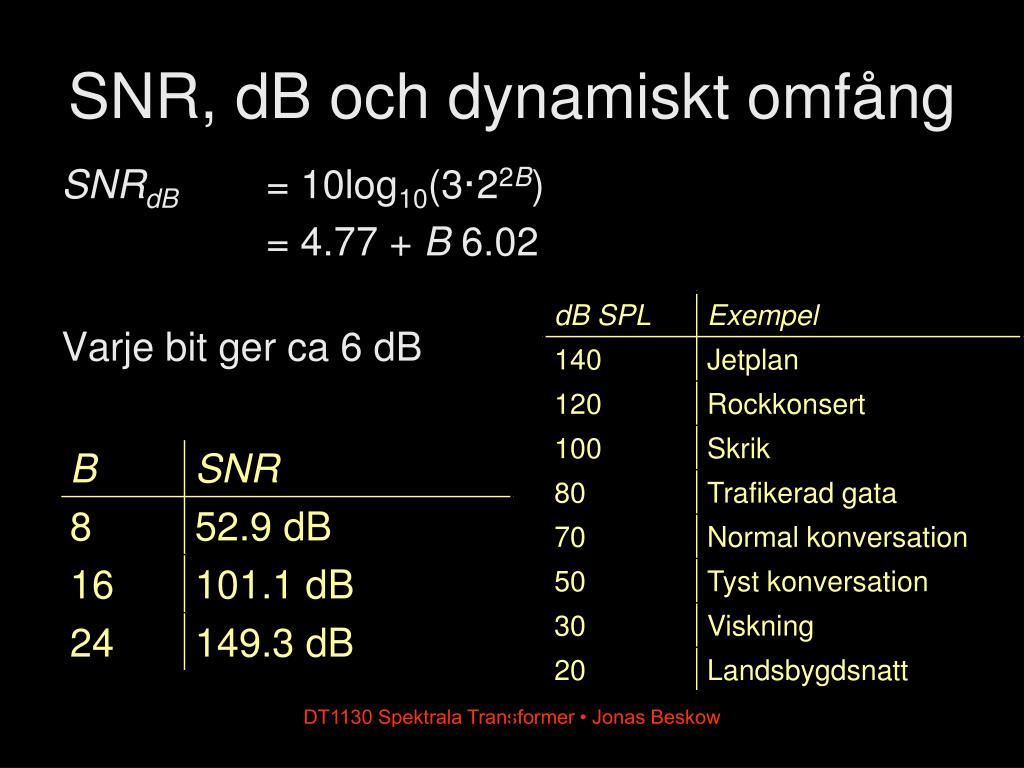 SNR, dB och dynamiskt omfång

$SNR_{dB} = 10\log_{10}(3 \cdot 2^{2B})$

$= 4.77 + B\ 6.02$

Varje bit ger ca 6 dB

| B | SNR |
|---|---|
| 8 | 52.9 dB |
| 16 | 101.1 dB |
| 24 | 149.3 dB |

| dB SPL | Exempel |
|---|---|
| 140 | Jetplan |
| 120 | Rockkonsert |
| 100 | Skrik |
| 80 | Trafikerad gata |
| 70 | Normal konversation |
| 50 | Tyst konversation |
| 30 | Viskning |
| 20 | Landsbygdsnatt |

DT1130 Spektrala Transformer • Jonas Beskow